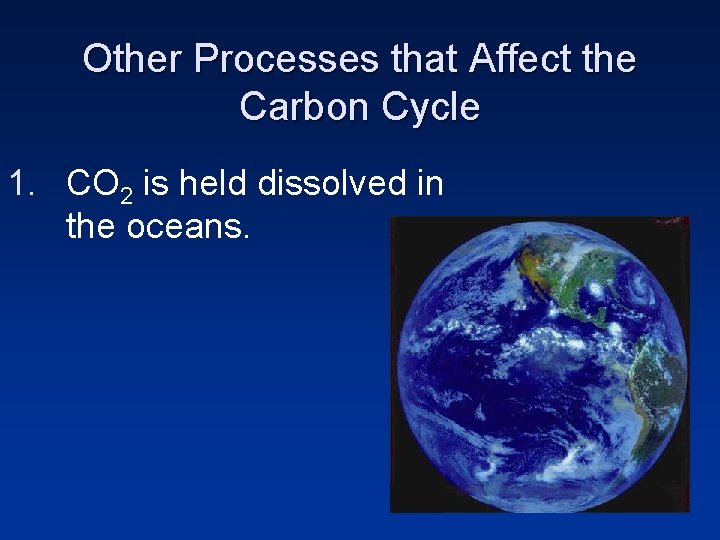 Other Processes that Affect the Carbon Cycle

1. $CO_2$ is held dissolved in the oceans.